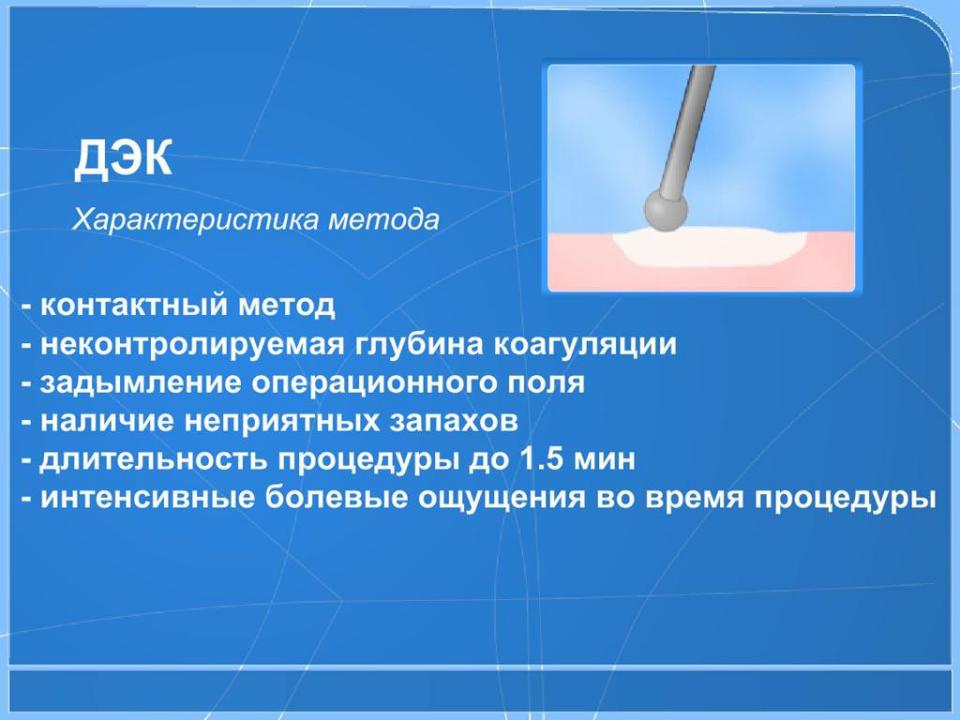 ДЭК

Характеристика метода

- контактный метод
- неконтролируемая глубина коагуляции
- задымление операционного поля
- наличие неприятных запахов
- длительность процедуры до 1.5 мин
- интенсивные болевые ощущения во время процедуры